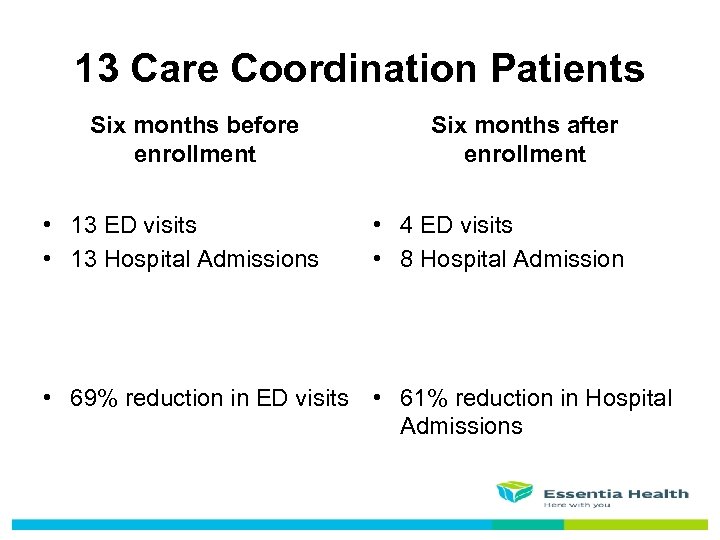 13 Care Coordination Patients

Six months before enrollment

• 13 ED visits
• 13 Hospital Admissions

• 69% reduction in ED visits

Six months after enrollment

• 4 ED visits
• 8 Hospital Admission

• 61% reduction in Hospital Admissions

Essentia Health
Here with you